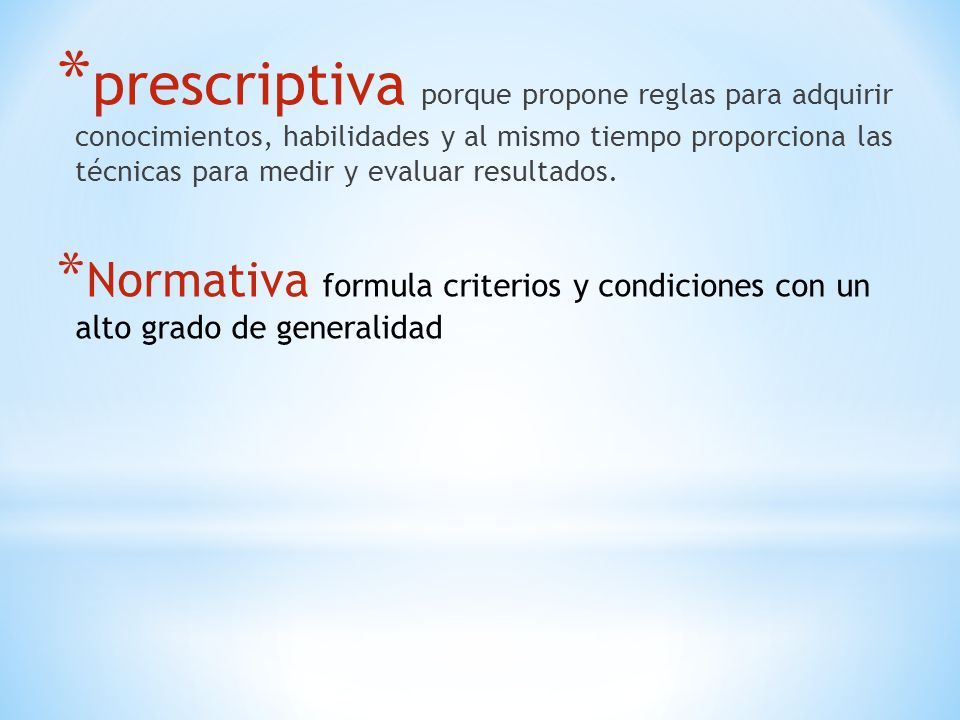 *prescriptiva porque propone reglas para adquirir conocimientos, habilidades y al mismo tiempo proporciona las técnicas para medir y evaluar resultados.

*Normativa formula criterios y condiciones con un alto grado de generalidad